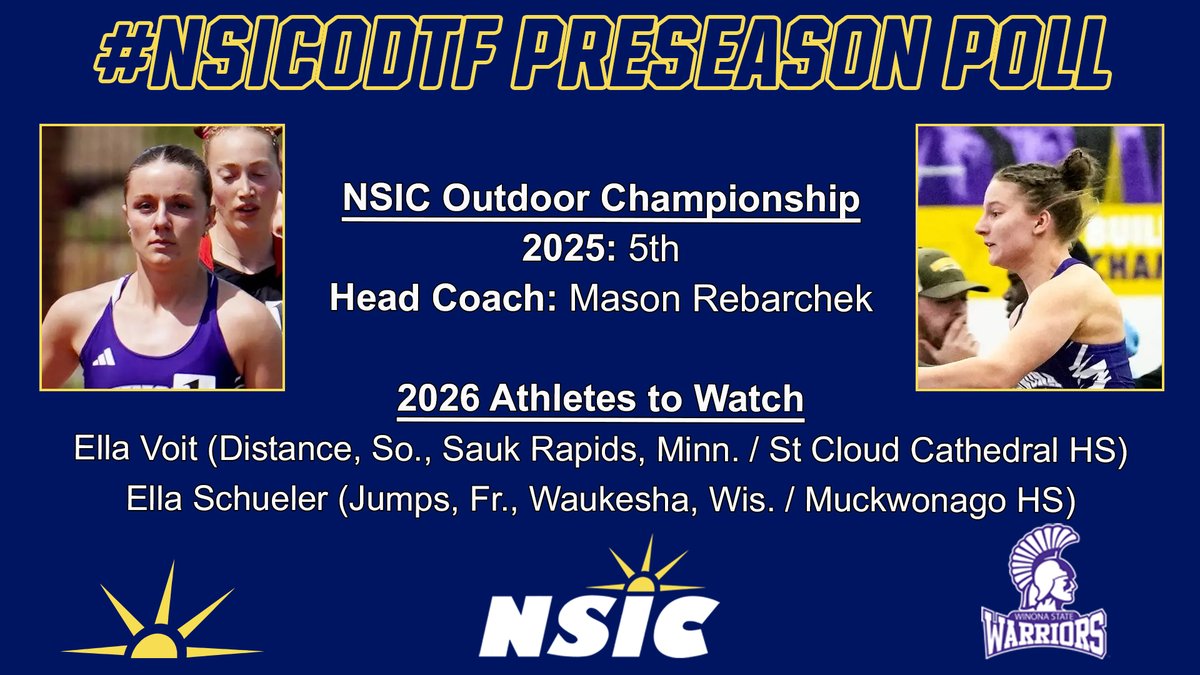 #NSICODTF PRESEASON POLL

NSIC Outdoor Championship
2025: 5th
Head Coach: Mason Rebarchek

2026 Athletes to Watch
Ella Voit (Distance, So., Sauk Rapids, Minn. / St Cloud Cathedral HS)
Ella Schueler (Jumps, Fr., Waukesha, Wis. / Muckwonago HS)

NSIC

WINONA STATE
WARRIORS